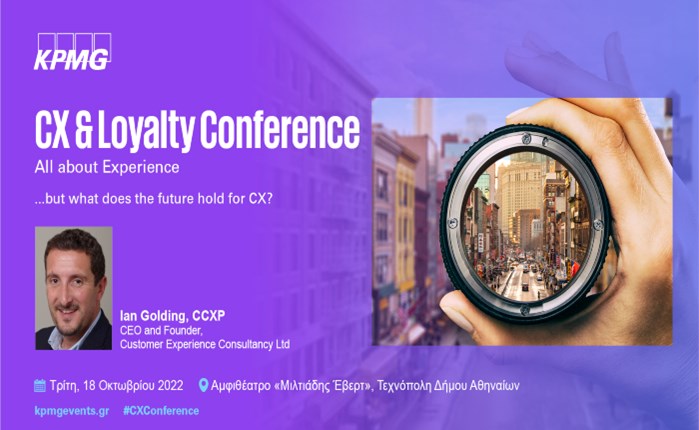 KPMG

CX & Loyalty Conference

All about Experience

...but what does the future hold for CX?

Ian Golding, CCXP
CEO and Founder,
Customer Experience Consultancy Ltd

Τρίτη, 18 Οκτωβρίου 2022 Αμφιθέατρο «Μιλτιάδης Έβερτ», Τεχνόπολη Δήμου Αθηναίων

kpmgevents.gr #CXConference